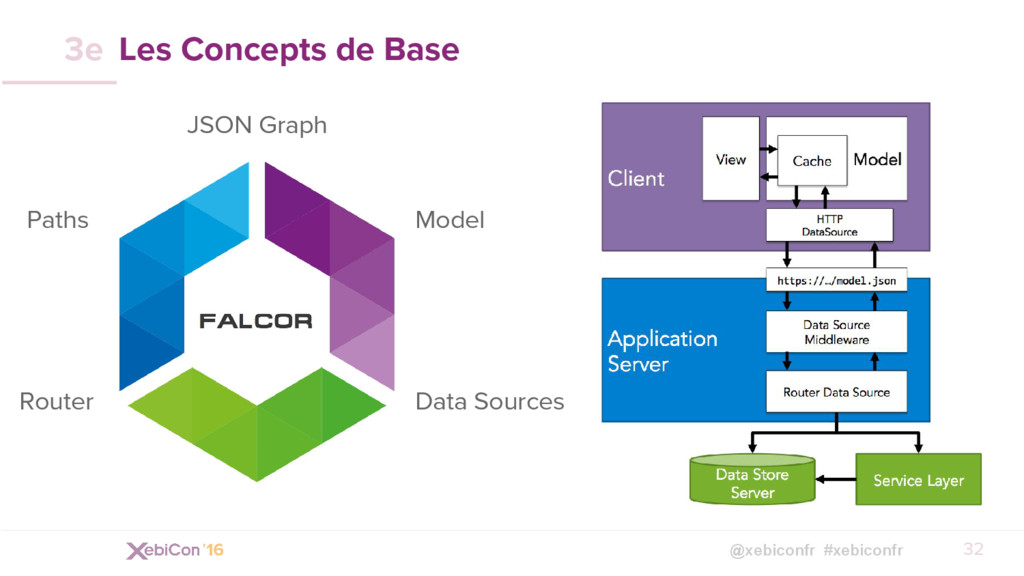 3e Les Concepts de Base

JSON Graph

Paths

Model

FALCOR

Router

Data Sources

Client

View

Cache

Model

HTTP DataSource

https://…/model.json

Application Server

Data Source Middleware

Router Data Source

Data Store Server

Service Layer

XebiCon '16

@xebiconfr #xebiconfr

32